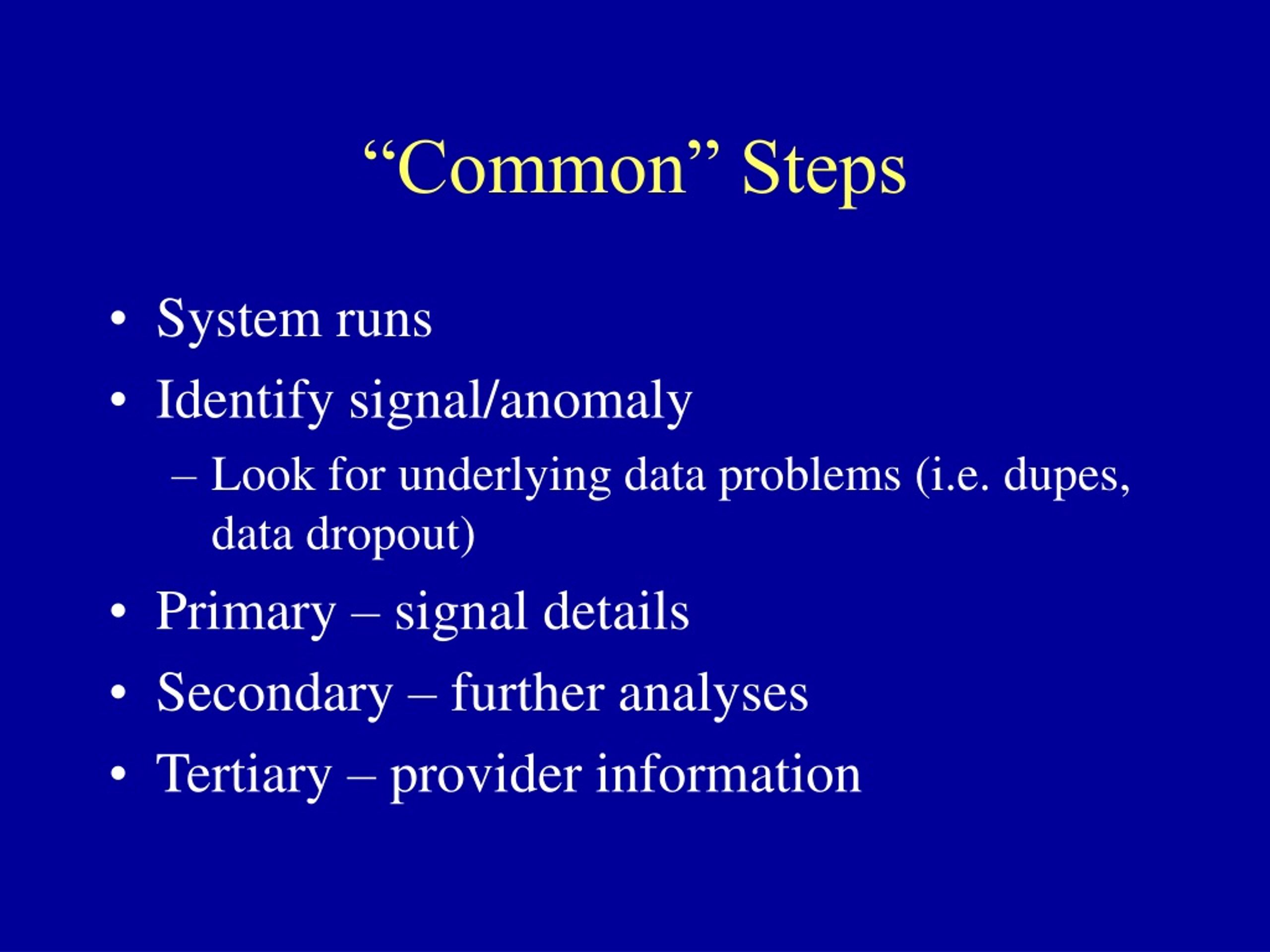 “Common” Steps

• System runs
• Identify signal/anomaly
– Look for underlying data problems (i.e. dupes, data dropout)
• Primary – signal details
• Secondary – further analyses
• Tertiary – provider information